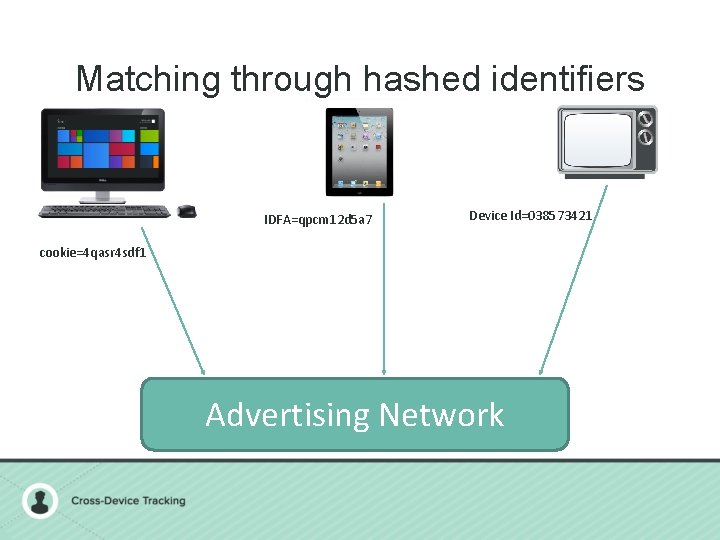 Matching through hashed identifiers

cookie=4qasr4sdf1

IDFA=qpcm12d5a7

Device Id=038573421

Advertising Network

Cross-Device Tracking